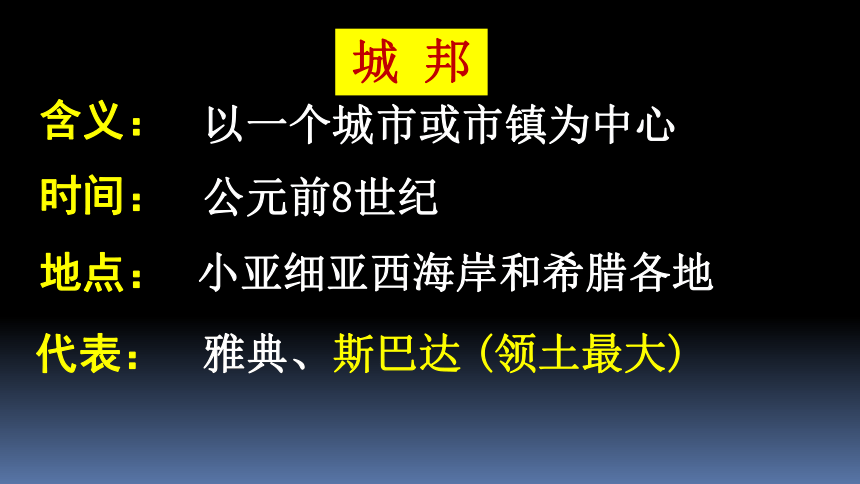 城 邦

含义： 以一个城市或市镇为中心

时间： 公元前8世纪

地点： 小亚细亚西海岸和希腊各地

代表： 雅典、斯巴达（领土最大）